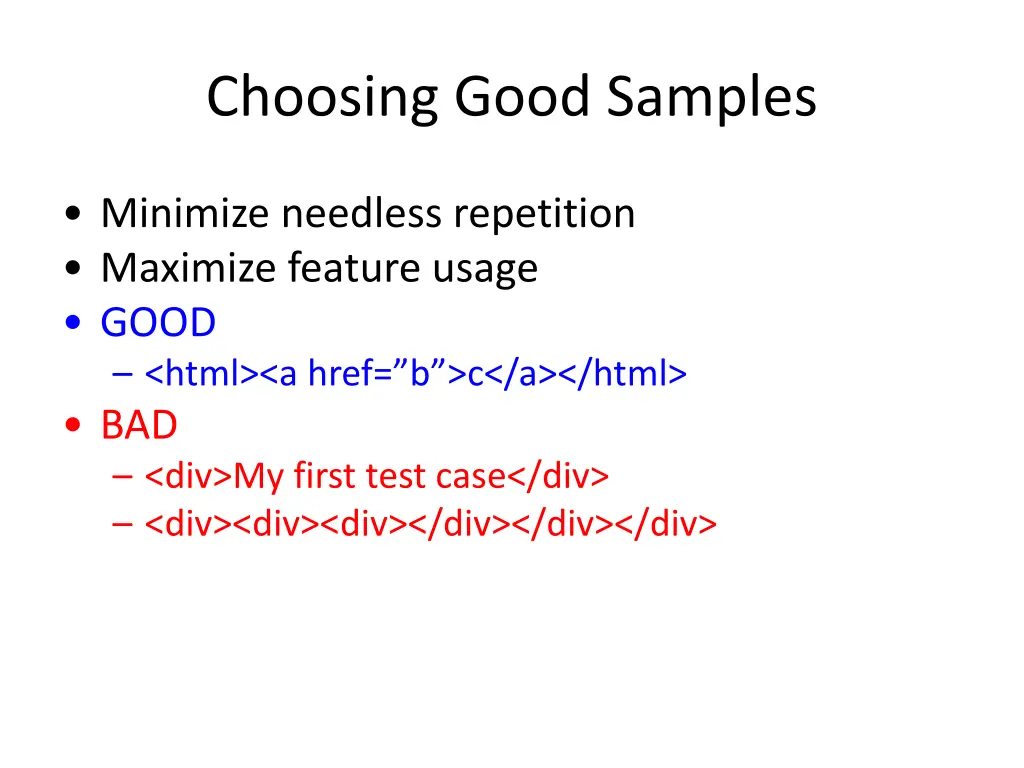 Choosing Good Samples

• Minimize needless repetition
• Maximize feature usage
• GOOD
  – <html><a href=”b”>c</a></html>
• BAD
  – <div>My first test case</div>
  – <div><div><div></div></div></div>